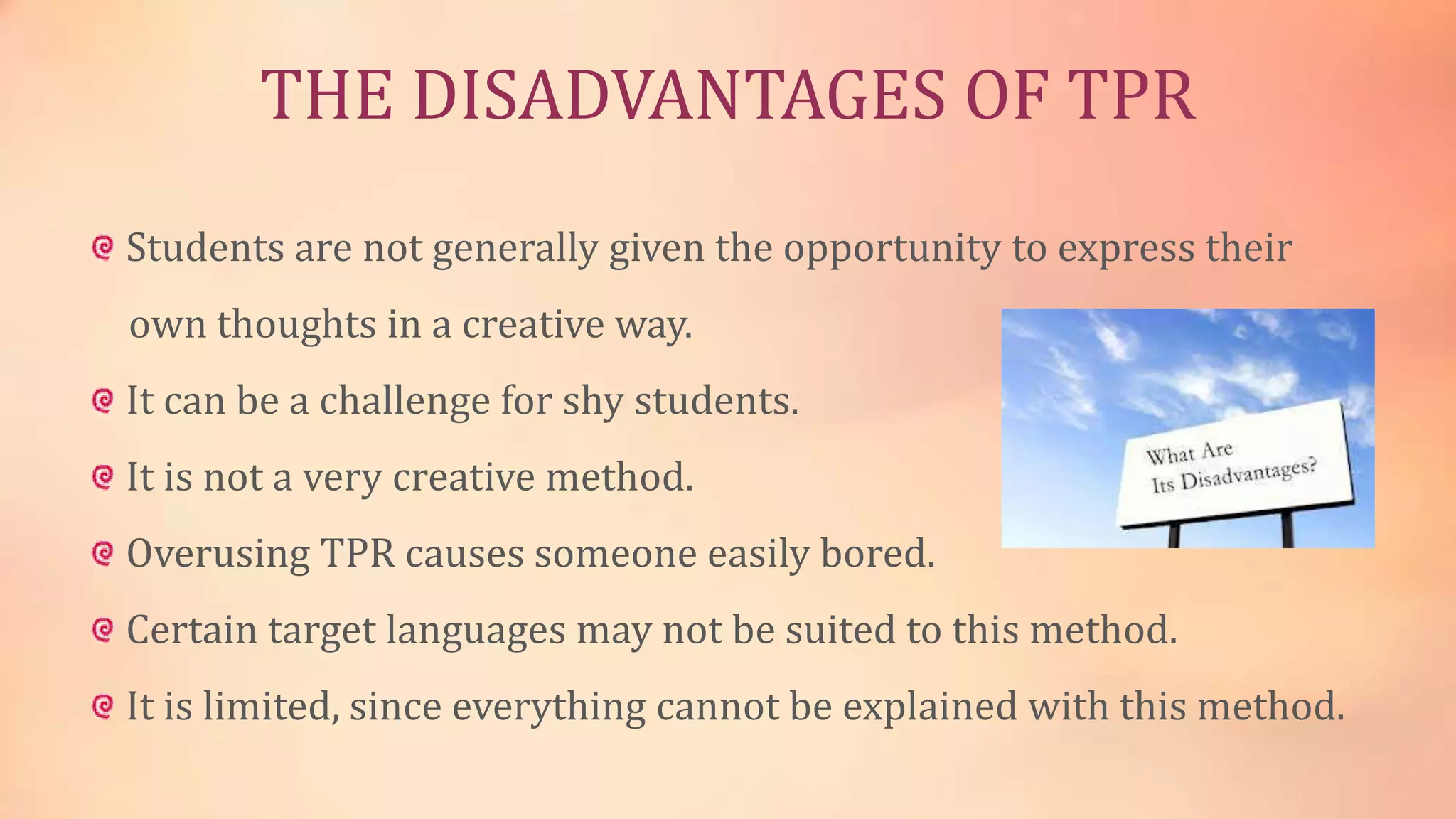 THE DISADVANTAGES OF TPR

Students are not generally given the opportunity to express their own thoughts in a creative way.

It can be a challenge for shy students.

It is not a very creative method.

Overusing TPR causes someone easily bored.

Certain target languages may not be suited to this method.

It is limited, since everything cannot be explained with this method.

What Are
Its Disadvantages?